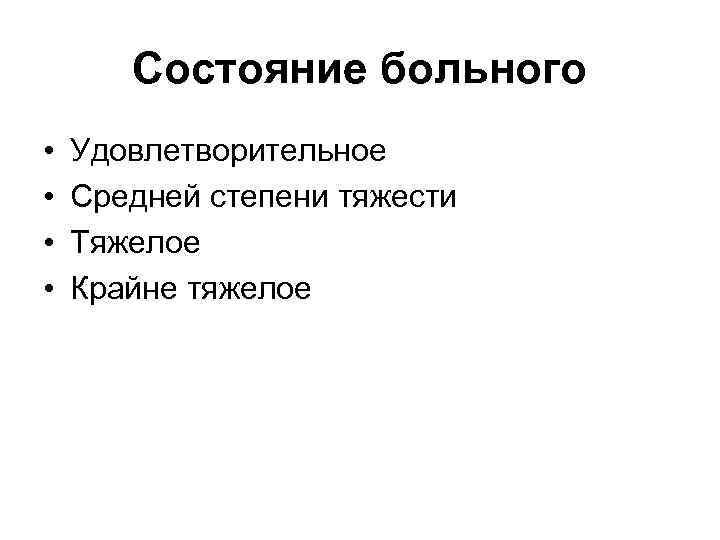 Состояние больного

• Удовлетворительное
• Средней степени тяжести
• Тяжелое
• Крайне тяжелое